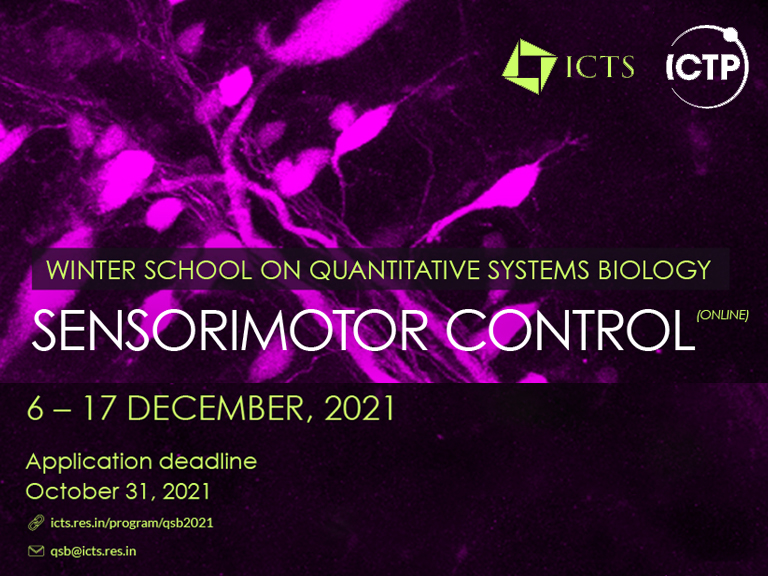 ICTS

ICTP

WINTER SCHOOL ON QUANTITATIVE SYSTEMS BIOLOGY

SENSORIMOTOR CONTROL (ONLINE)

6 – 17 DECEMBER, 2021

Application deadline
October 31, 2021

icts.res.in/program/qsb2021

qsb@icts.res.in